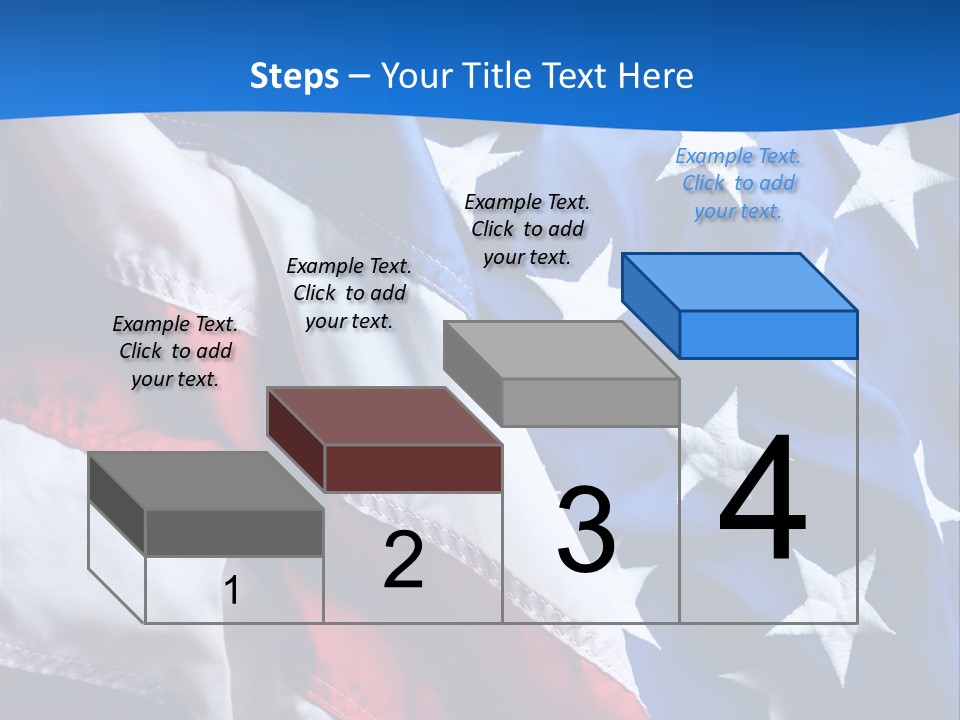 Steps – Your Title Text Here

Example Text. Click to add your text.

Example Text. Click to add your text.

Example Text. Click to add your text.

Example Text. Click to add your text.

1

2

3

4